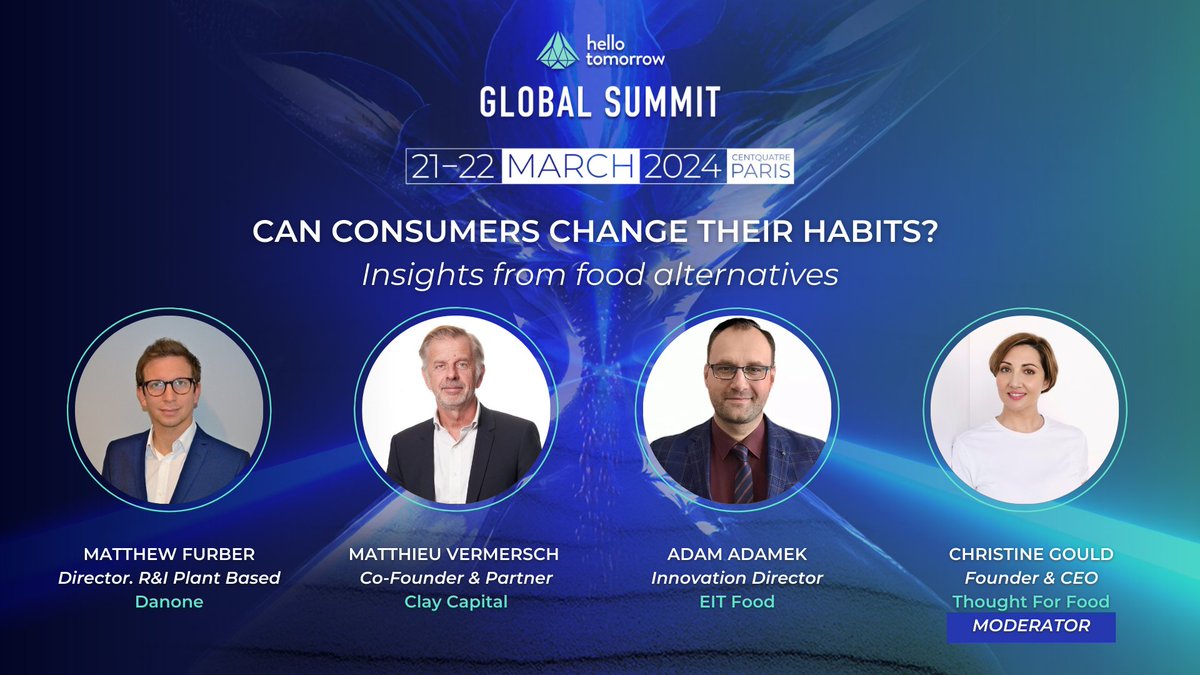 hello tomorrow
GLOBAL SUMMIT
21–22 MARCH 2024 CENTQUATRE PARIS

CAN CONSUMERS CHANGE THEIR HABITS?
Insights from food alternatives

MATTHEW FURBER
Director. R&I Plant Based
Danone

MATTHIEU VERMERSCH
Co-Founder & Partner
Clay Capital

ADAM ADAMEK
Innovation Director
EIT Food

CHRISTINE GOULD
Founder & CEO
Thought For Food
MODERATOR